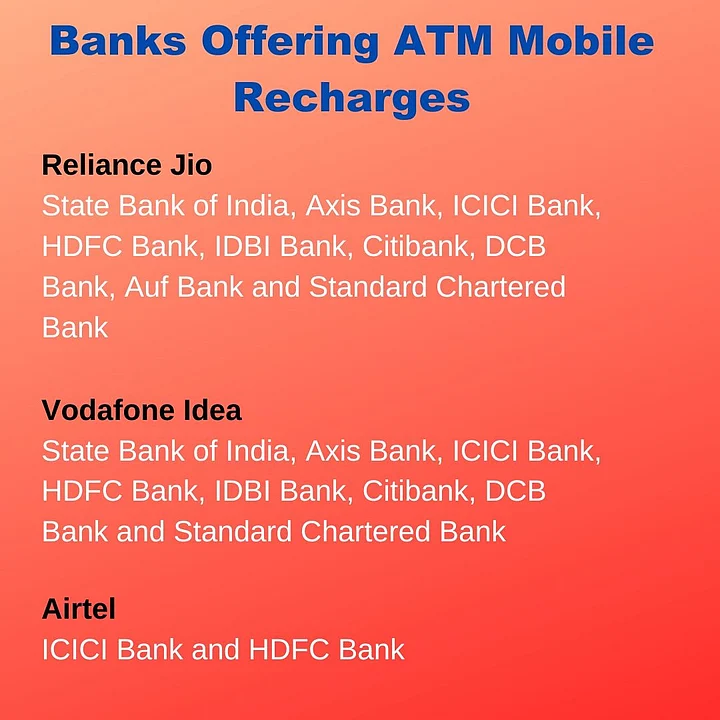 Banks Offering ATM Mobile Recharges

Reliance Jio
State Bank of India, Axis Bank, ICICI Bank, HDFC Bank, IDBI Bank, Citibank, DCB Bank, Auf Bank and Standard Chartered Bank

Vodafone Idea
State Bank of India, Axis Bank, ICICI Bank, HDFC Bank, IDBI Bank, Citibank, DCB Bank and Standard Chartered Bank

Airtel
ICICI Bank and HDFC Bank